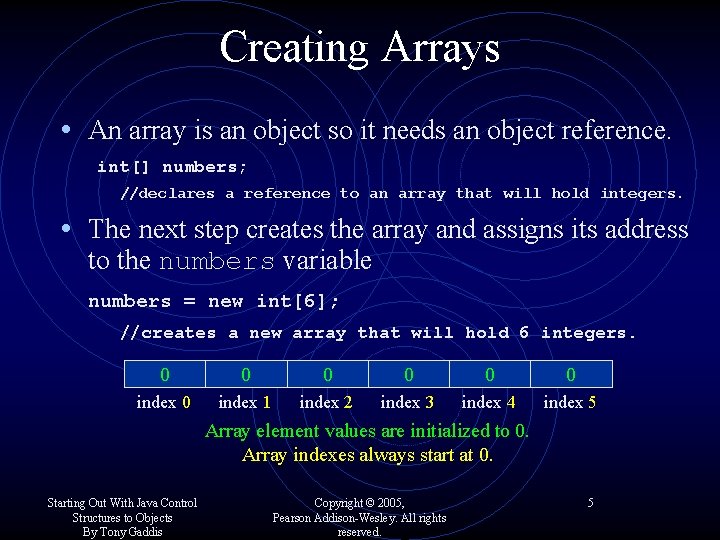 Creating Arrays

• An array is an object so it needs an object reference.

int[] numbers;

//declares a reference to an array that will hold integers.

• The next step creates the array and assigns its address to the numbers variable

numbers = new int[6];

//creates a new array that will hold 6 integers.

| 0 | 0 | 0 | 0 | 0 | 0 |
|---|---|---|---|---|---|
| index 0 | index 1 | index 2 | index 3 | index 4 | index 5 |

Array element values are initialized to 0.
Array indexes always start at 0.

Starting Out With Java Control Structures to Objects By Tony Gaddis

Copyright © 2005, Pearson Addison-Wesley. All rights reserved.

5